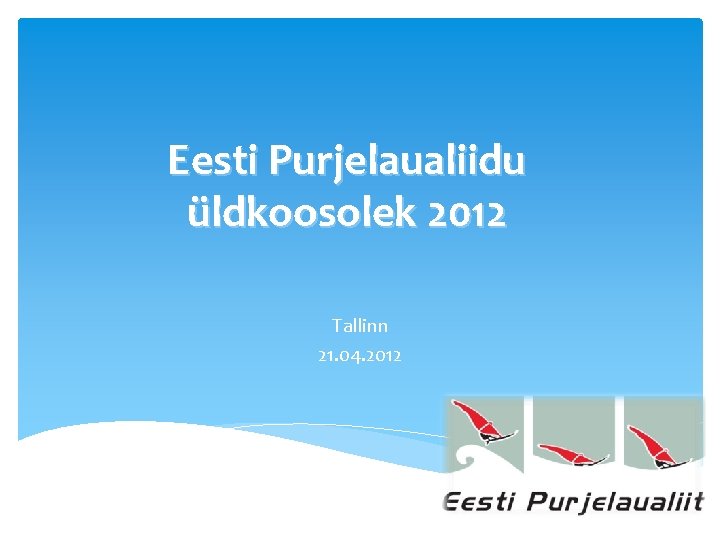 Eesti Purjelaualiidu üldkoosolek 2012

Tallinn
21.04.2012

Eesti Purjelaualiit